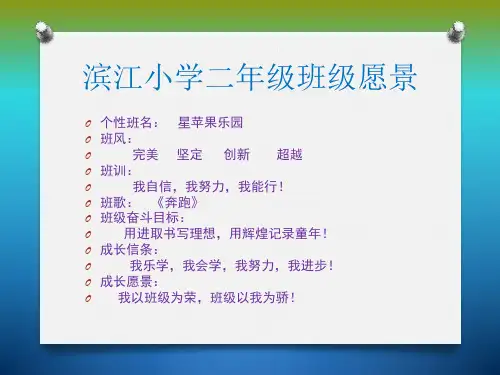 滨江小学二年级班级愿景

个性班名： 星苹果乐园
班风：
完美 坚定 创新 超越
班训：
我自信，我努力，我能行！
班歌： 《奔跑》
班级奋斗目标：
用进取书写理想，用辉煌记录童年！
成长信条：
我乐学，我会学，我努力，我进步！
成长愿景：
我以班级为荣，班级以我为骄！